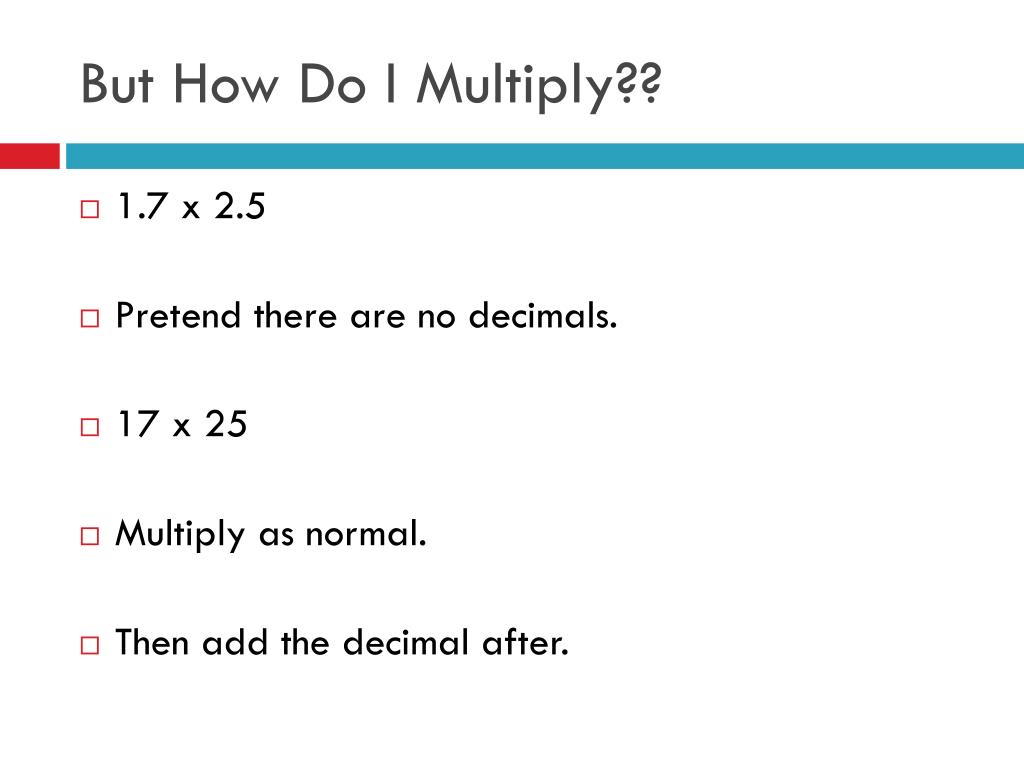 But How Do I Multiply??

□ 1.7 x 2.5

□ Pretend there are no decimals.

□ 17 x 25

□ Multiply as normal.

□ Then add the decimal after.